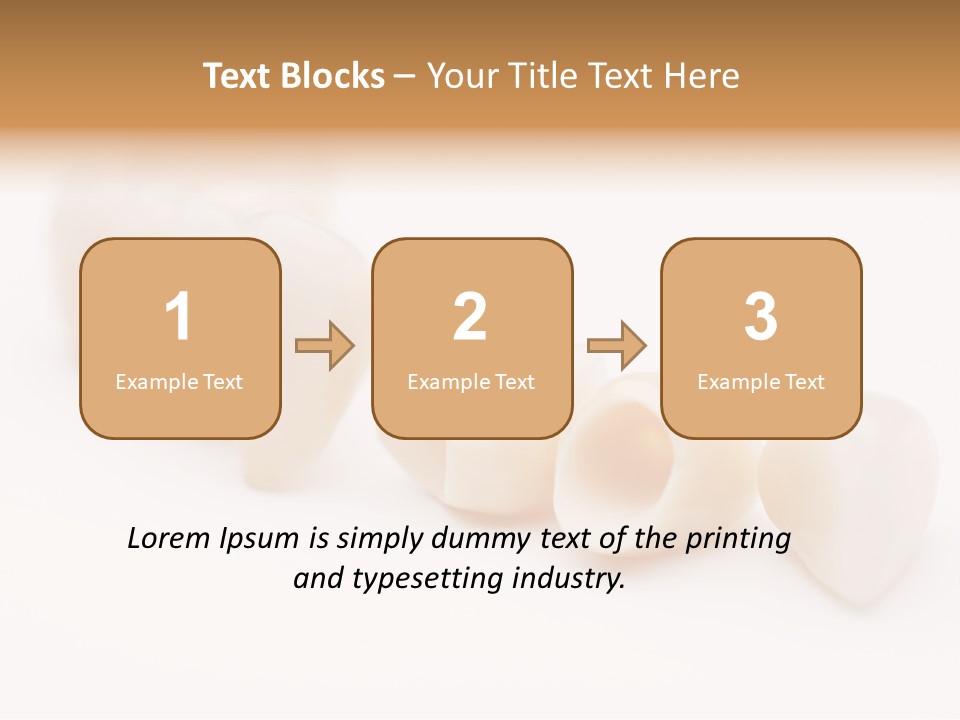 Text Blocks – Your Title Text Here

1
Example Text

2
Example Text

3
Example Text

Lorem Ipsum is simply dummy text of the printing and typesetting industry.